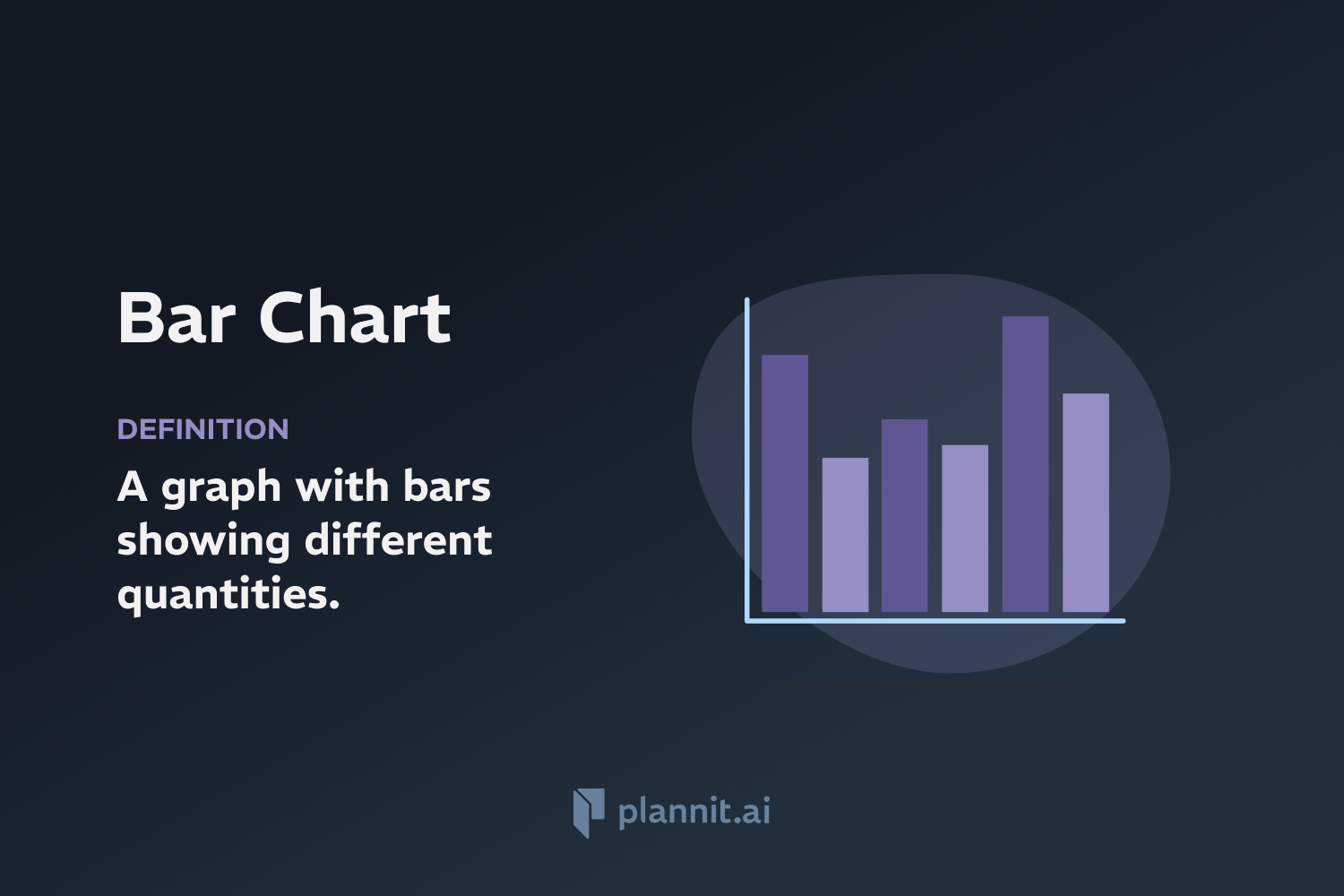 Bar Chart

DEFINITION

A graph with bars showing different quantities.

plannit.ai